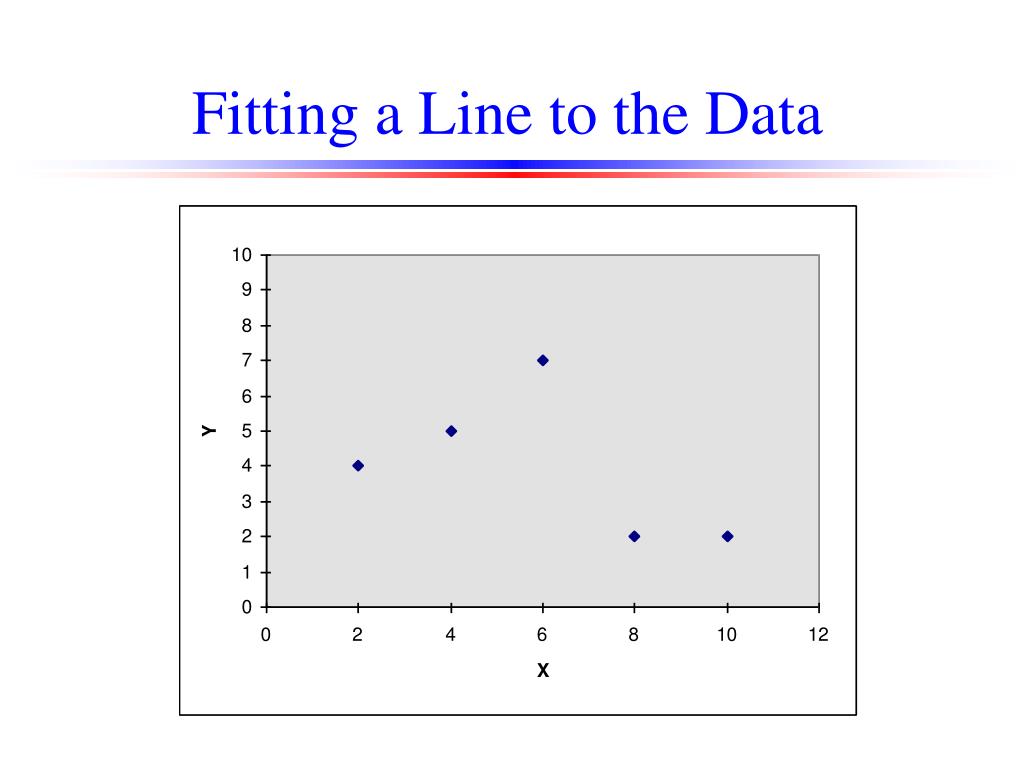 Fitting a Line to the Data

10
9
8
7
6
5
4
3
2
1
0
Y
0 2 4 6 8 10 12
X